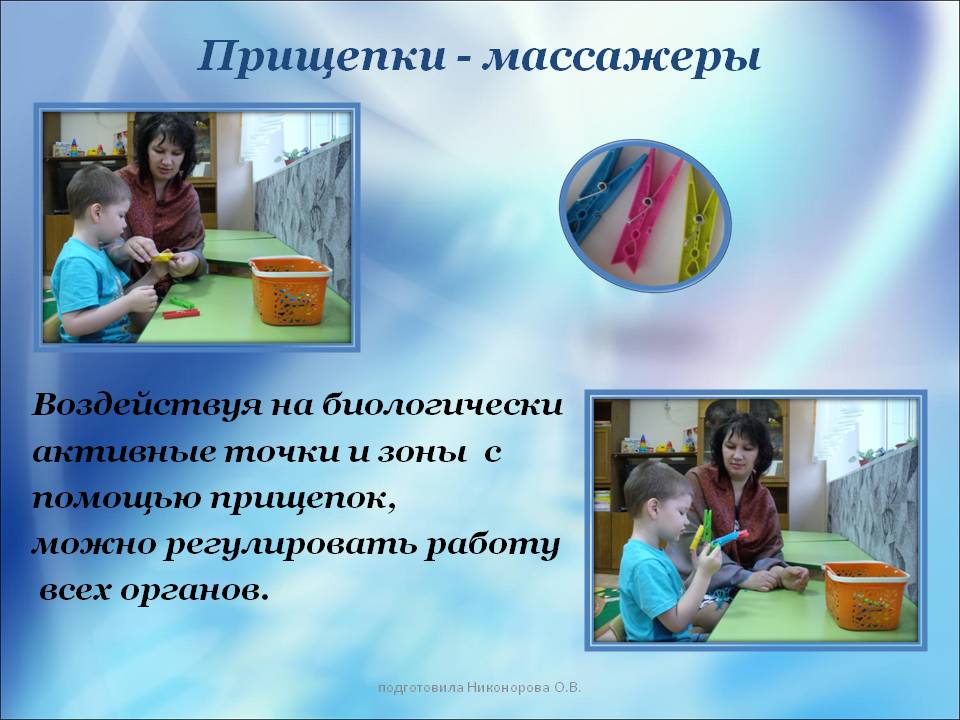 Прищепки - массажеры

Воздействуя на биологически активные точки и зоны с помощью прищепок,
можно регулировать работу всех органов.

подготовила Никонорова О.В.